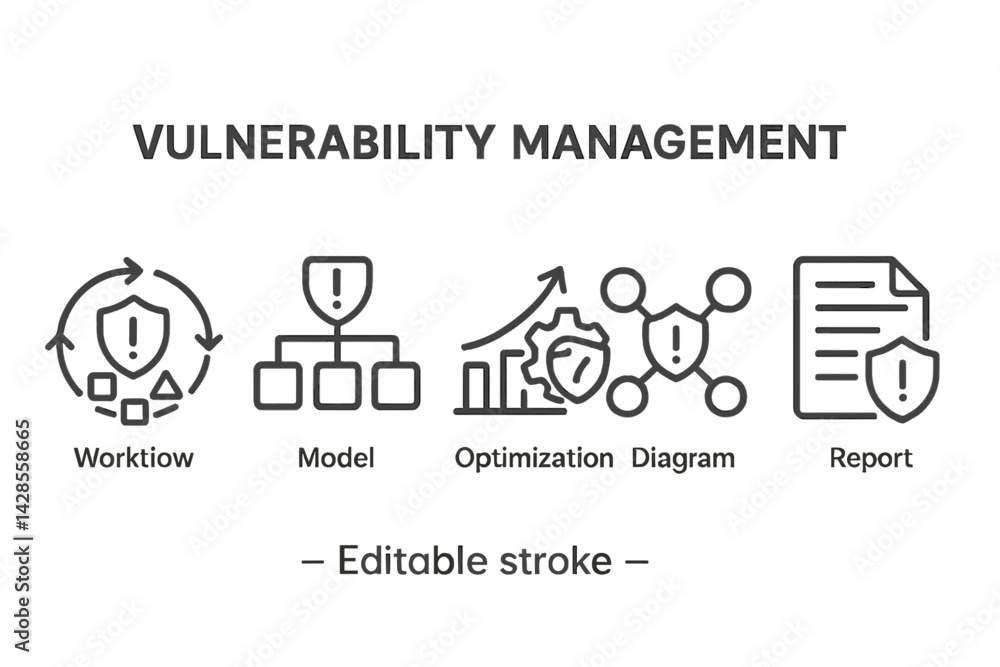 VULNERABILITY MANAGEMENT

Worktiow

Model

Optimization

Diagram

Report

– Editable stroke –

Adobe Stock | #1428558665